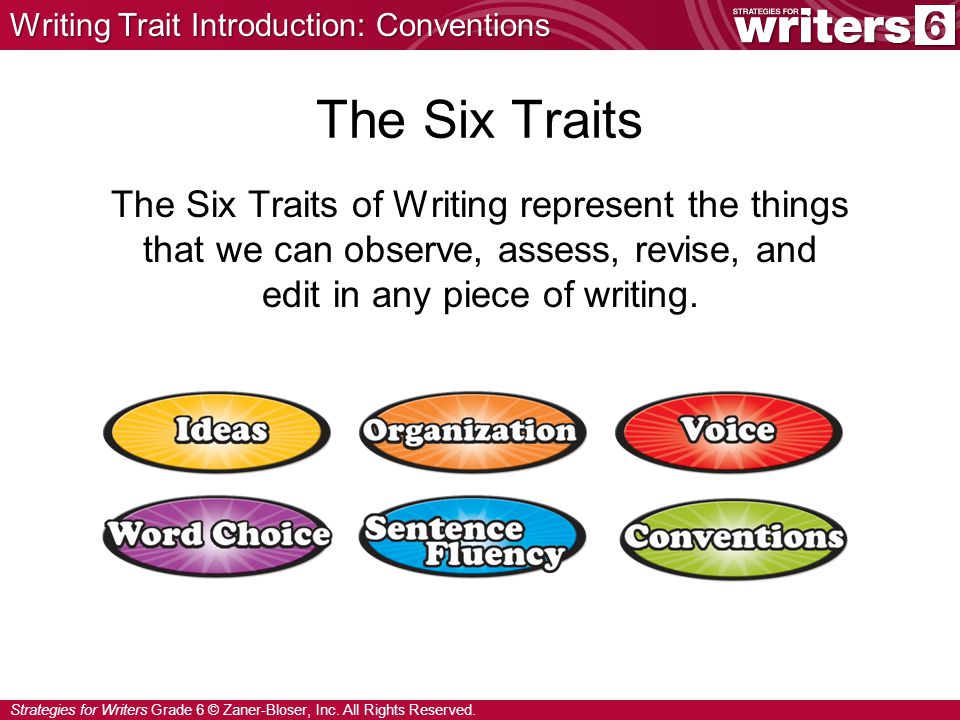 Writing Trait Introduction: Conventions

STRATEGIES FOR writers 6

The Six Traits

The Six Traits of Writing represent the things that we can observe, assess, revise, and edit in any piece of writing.

Ideas

Organization

Voice

Word Choice

Sentence Fluency

Conventions

Strategies for Writers Grade 6 © Zaner-Bloser, Inc. All Rights Reserved.